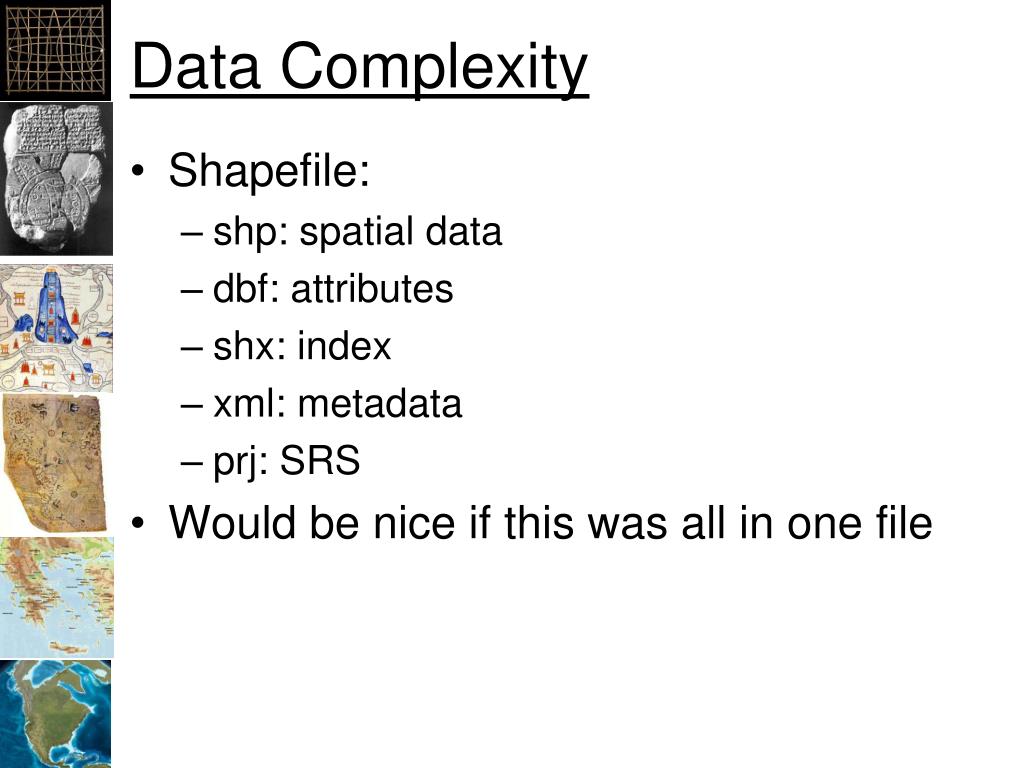 Data Complexity

• Shapefile:
– shp: spatial data
– dbf: attributes
– shx: index
– xml: metadata
– prj: SRS
• Would be nice if this was all in one file